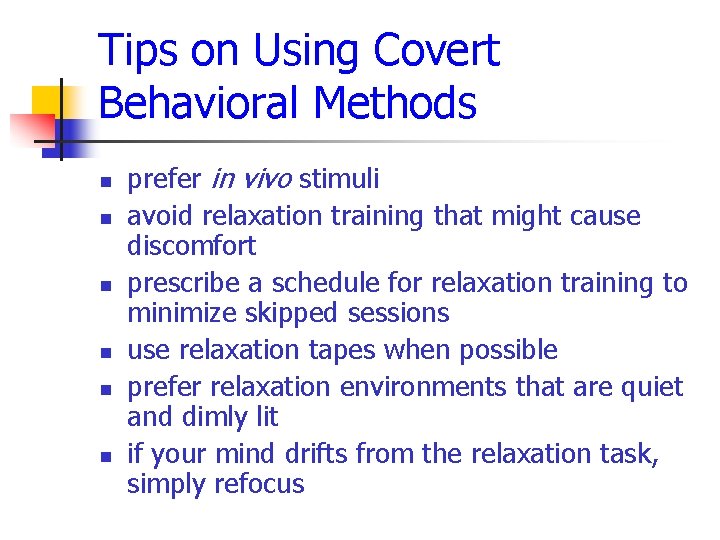 Tips on Using Covert Behavioral Methods

- prefer in vivo stimuli
- avoid relaxation training that might cause discomfort
- prescribe a schedule for relaxation training to minimize skipped sessions
- use relaxation tapes when possible
- prefer relaxation environments that are quiet and dimly lit
- if your mind drifts from the relaxation task, simply refocus